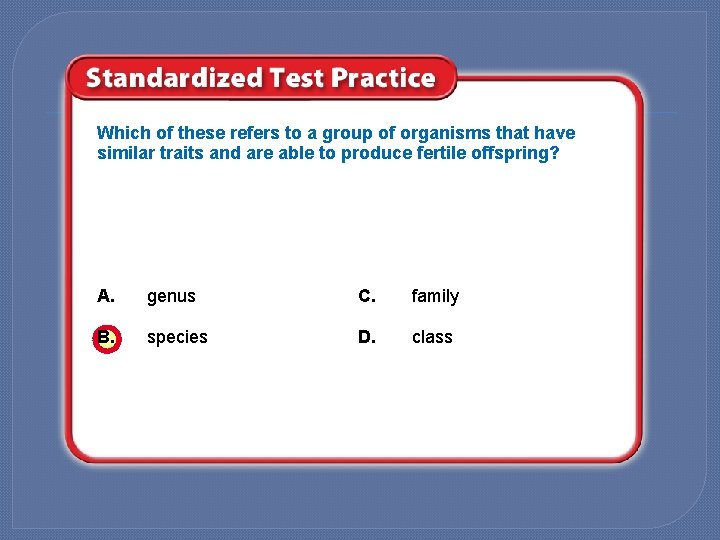 Standardized Test Practice

Which of these refers to a group of organisms that have similar traits and are able to produce fertile offspring?

A. genus

B. species

C. family

D. class